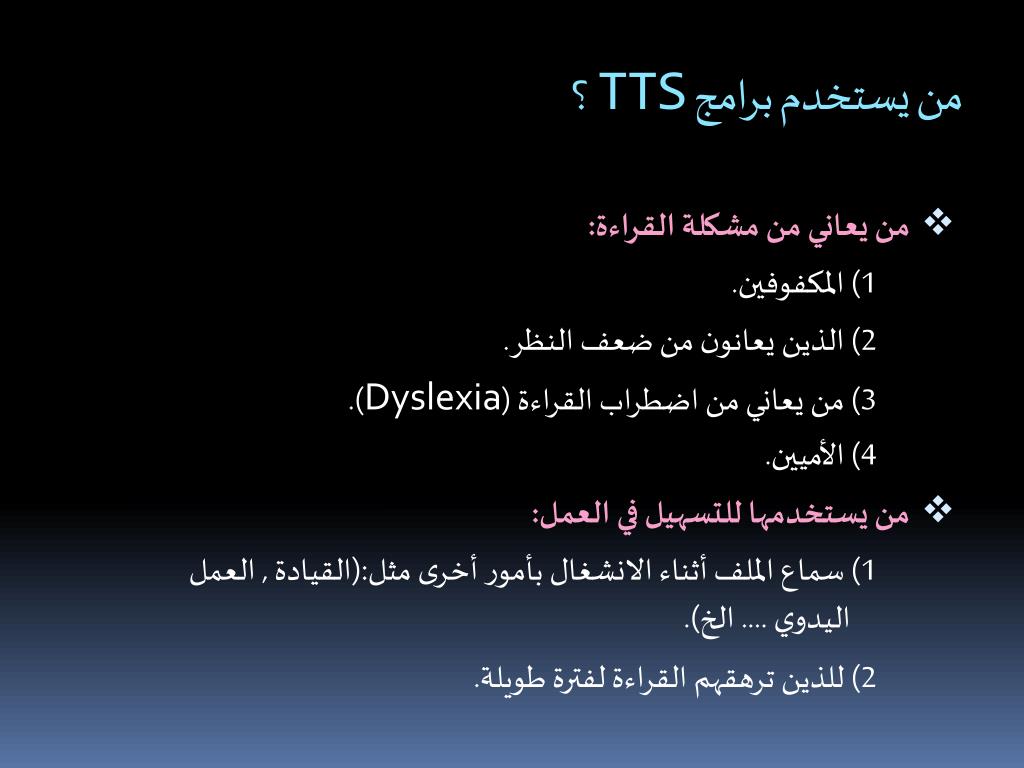 من يستخدم برامج TTS ؟

❖ من يعاني من مشكلة القراءة:

1) المكفوفين.

2) الذين يعانون من ضعف النظر.

3) من يعاني من اضطراب القراءة (Dyslexia).

4) الأميين.

❖ من يستخدمها للتسهيل في العمل:

1) سماع الملف أثناء الانشغال بأمور أخرى مثل:(القيادة , العمل اليدوي .... الخ).

2) للذين ترهقهم القراءة لفترة طويلة.